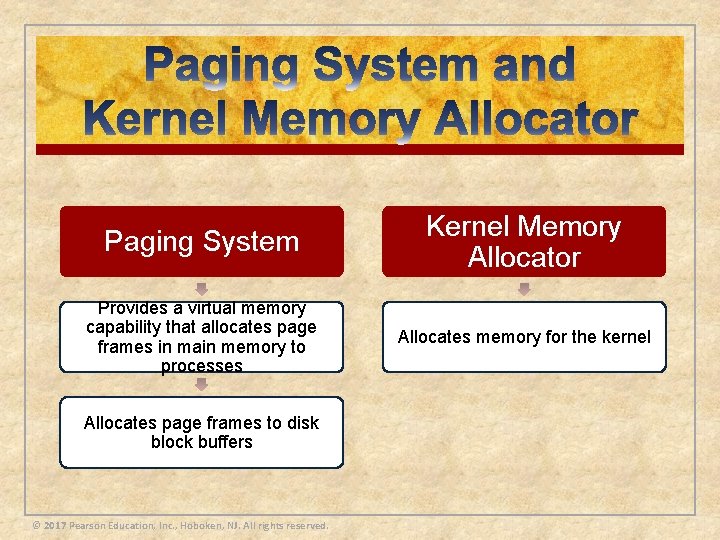 Paging System and Kernel Memory Allocator

Paging System

Provides a virtual memory capability that allocates page frames in main memory to processes

Allocates page frames to disk block buffers

Kernel Memory Allocator

Allocates memory for the kernel

© 2017 Pearson Education, Inc., Hoboken, NJ. All rights reserved.